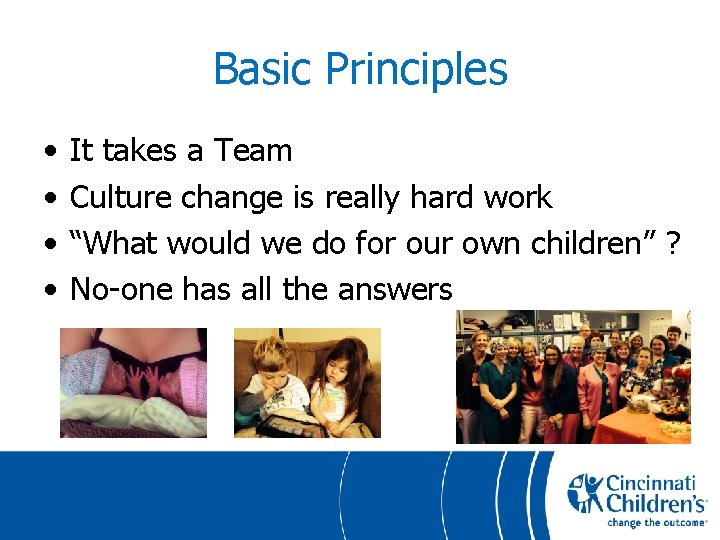 Basic Principles

• It takes a Team
• Culture change is really hard work
• “What would we do for our own children” ?
• No-one has all the answers

Cincinnati Children's
change the outcome